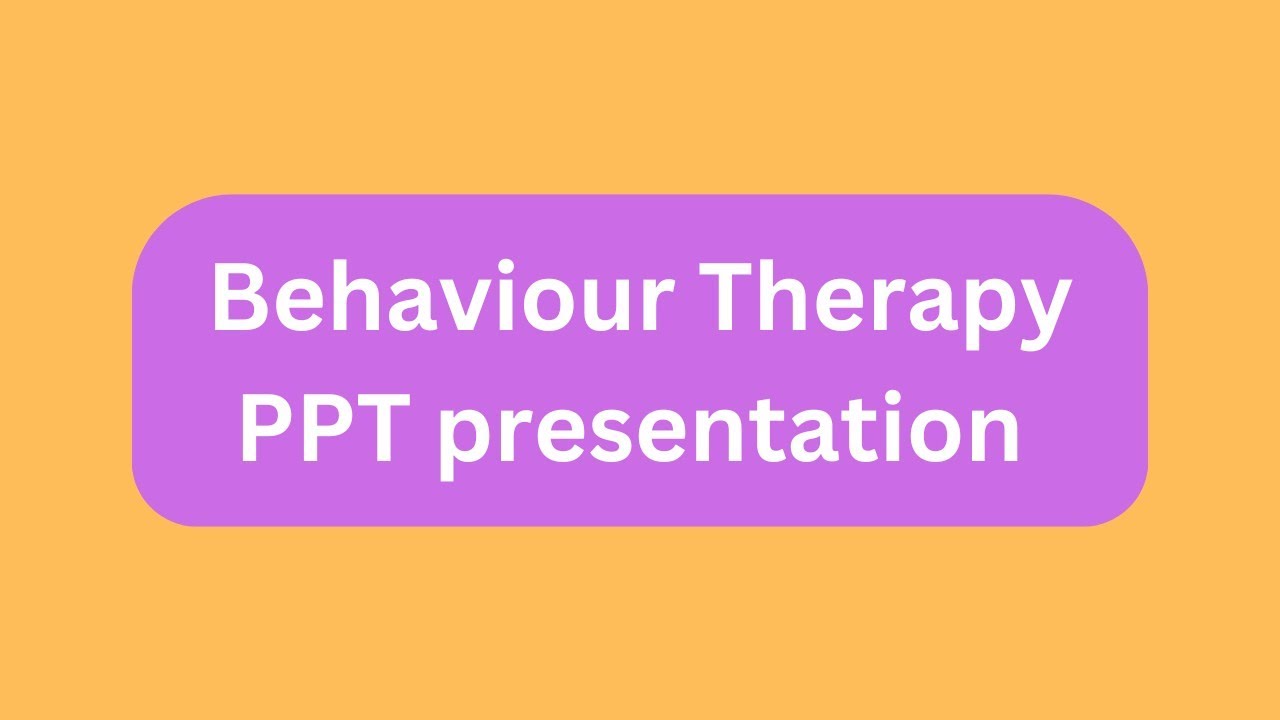 Behaviour Therapy
PPT presentation